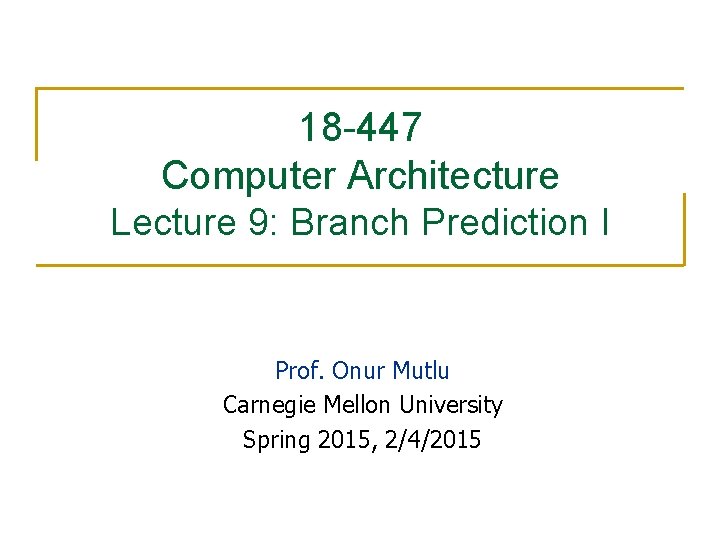 18-447
Computer Architecture
Lecture 9: Branch Prediction I

Prof. Onur Mutlu
Carnegie Mellon University
Spring 2015, 2/4/2015